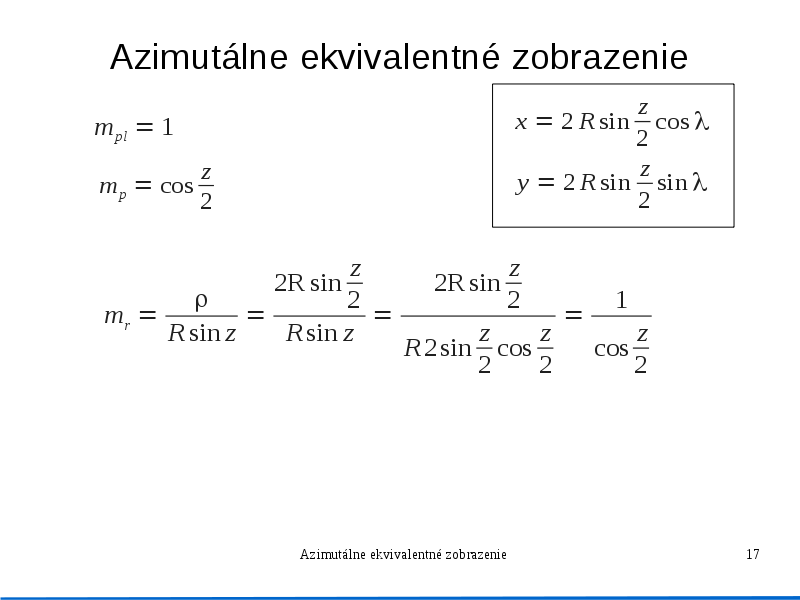 Azimutálne ekvivalentné zobrazenie

$m_{pl} = 1$

$m_p = \cos\frac{z}{2}$

$x = 2R\sin\frac{z}{2}\cos\lambda$

$y = 2R\sin\frac{z}{2}\sin\lambda$

$m_r = \frac{\rho}{R\sin z} = \frac{2R\sin\frac{z}{2}}{R\sin z} = \frac{2R\sin\frac{z}{2}}{R2\sin\frac{z}{2}\cos\frac{z}{2}} = \frac{1}{\cos\frac{z}{2}}$

Azimutálne ekvivalentné zobrazenie

17